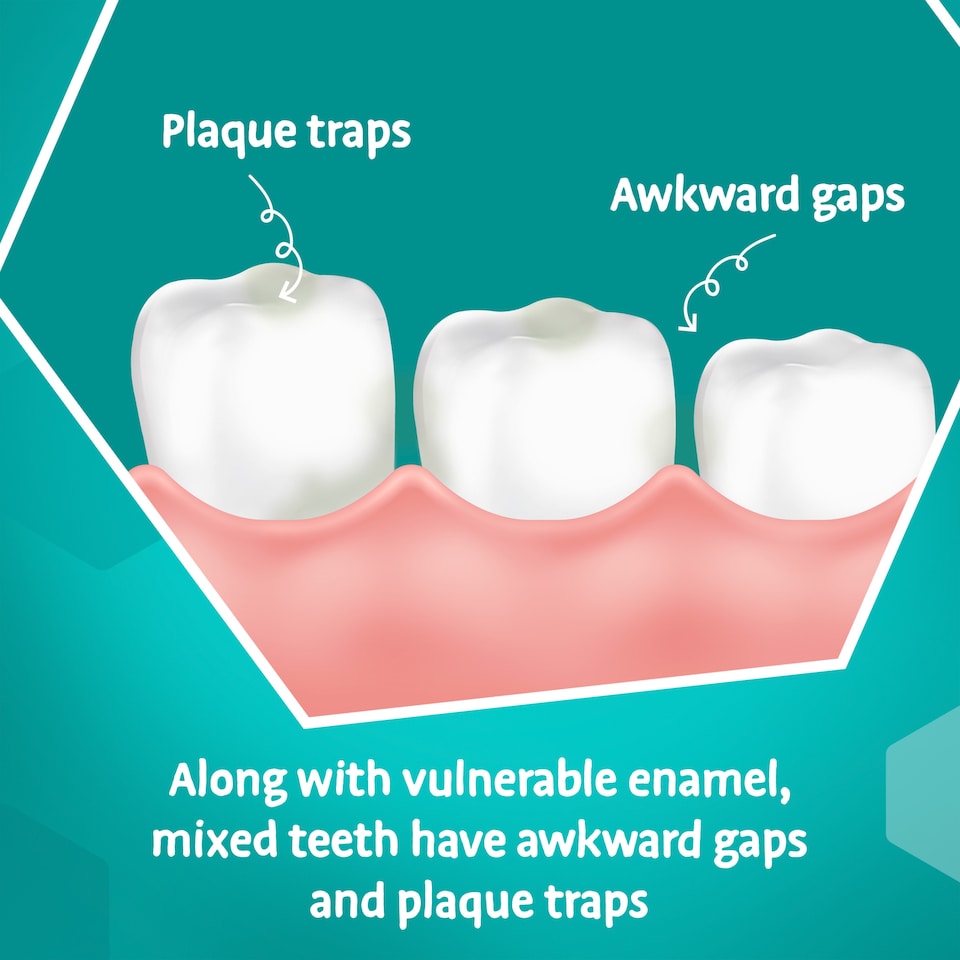 Plaque traps

Awkward gaps

Along with vulnerable enamel, mixed teeth have awkward gaps and plaque traps